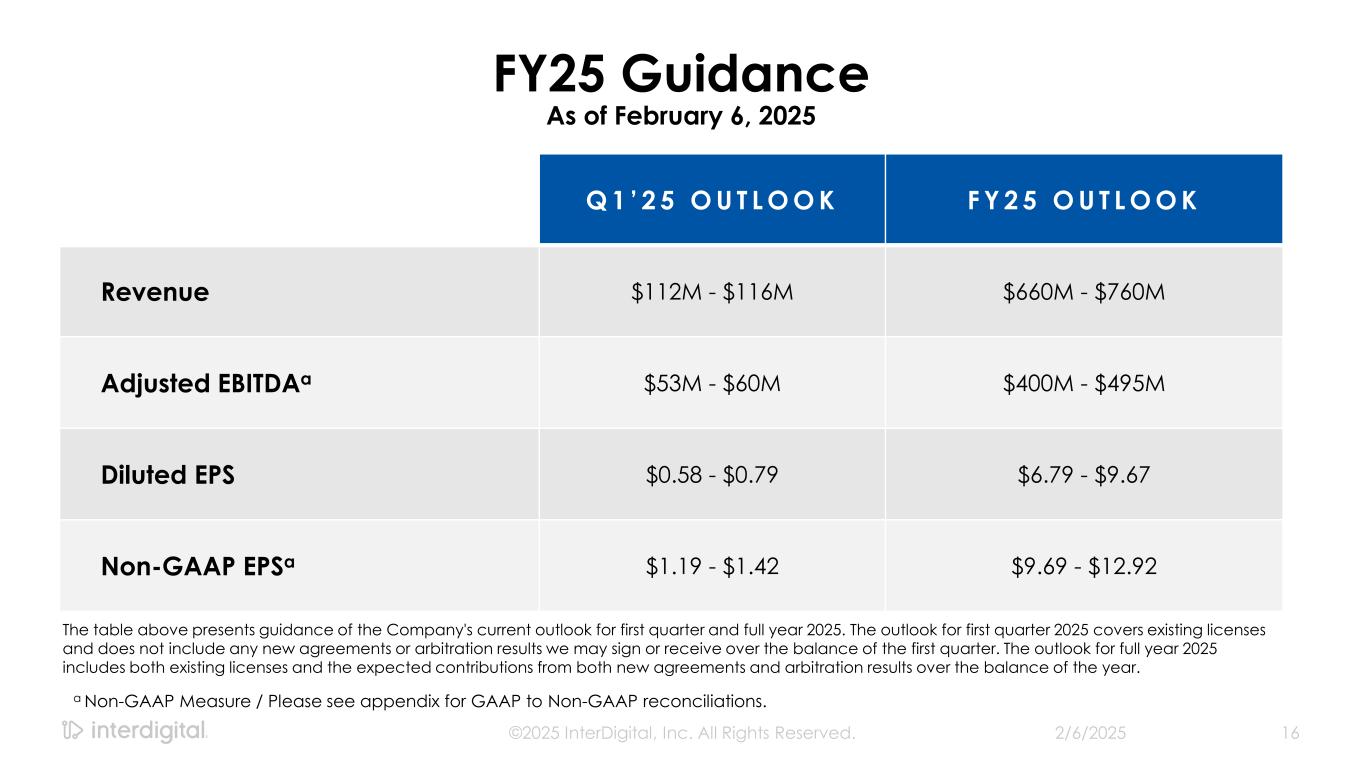 FY25 Guidance
As of February 6, 2025

| | Q1'25 OUTLOOK | FY25 OUTLOOK |
|---|---|---|
| Revenue | \$112M - \$116M | \$660M - \$760M |
| Adjusted EBITDA$^a$ | \$53M - \$60M | \$400M - \$495M |
| Diluted EPS | \$0.58 - \$0.79 | \$6.79 - \$9.67 |
| Non-GAAP EPS$^a$ | \$1.19 - \$1.42 | \$9.69 - \$12.92 |

The table above presents guidance of the Company's current outlook for first quarter and full year 2025. The outlook for first quarter 2025 covers existing licenses and does not include any new agreements or arbitration results we may sign or receive over the balance of the first quarter. The outlook for full year 2025 includes both existing licenses and the expected contributions from both new agreements and arbitration results over the balance of the year.

$^a$ Non-GAAP Measure / Please see appendix for GAAP to Non-GAAP reconciliations.

interdigital.

©2025 InterDigital, Inc. All Rights Reserved.

2/6/2025

16